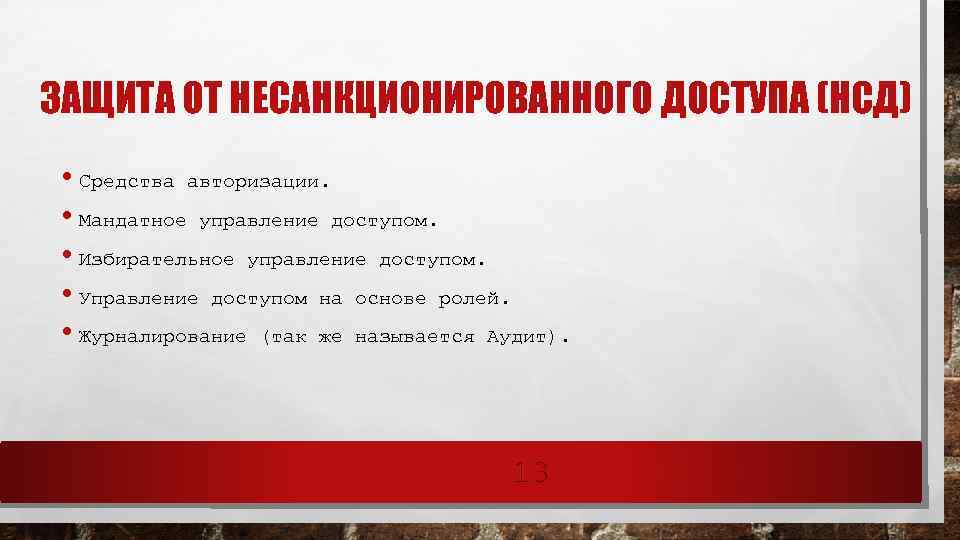 ЗАЩИТА ОТ НЕСАНКЦИОНИРОВАННОГО ДОСТУПА (НСД)

• Средства авторизации.
• Мандатное управление доступом.
• Избирательное управление доступом.
• Управление доступом на основе ролей.
• Журналирование (так же называется Аудит).

13